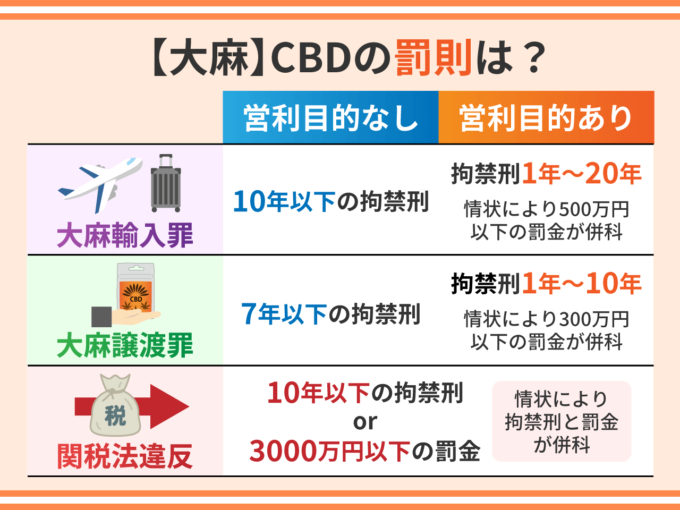 【大麻】CBDの罰則は？

| | 営利目的なし | 営利目的あり |
|---|---|---|
| 大麻輸入罪 | 10年以下の拘禁刑 | 拘禁刑1年～20年 情状により500万円以下の罰金が併科 |
| CBD 大麻譲渡罪 | 7年以下の拘禁刑 | 拘禁刑1年～10年 情状により300万円以下の罰金が併科 |
| 税 関税法違反 | 10年以下の拘禁刑 or 3000万円以下の罰金 | 情状により拘禁刑と罰金が併科 |